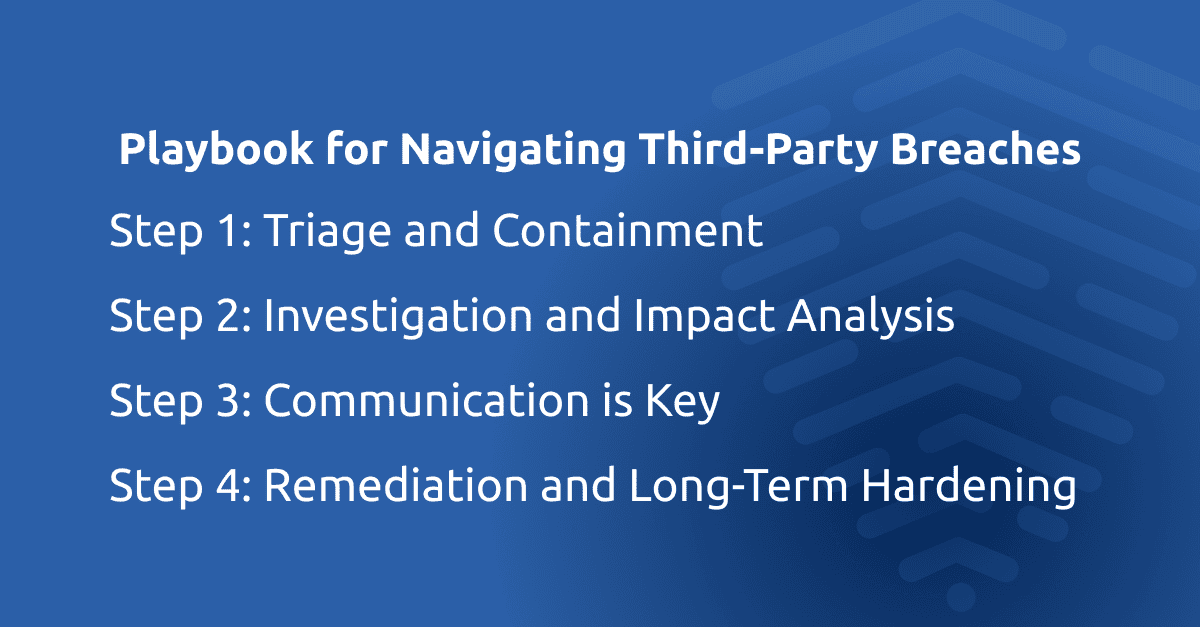 Playbook for Navigating Third-Party Breaches

Step 1: Triage and Containment

Step 2: Investigation and Impact Analysis

Step 3: Communication is Key

Step 4: Remediation and Long-Term Hardening